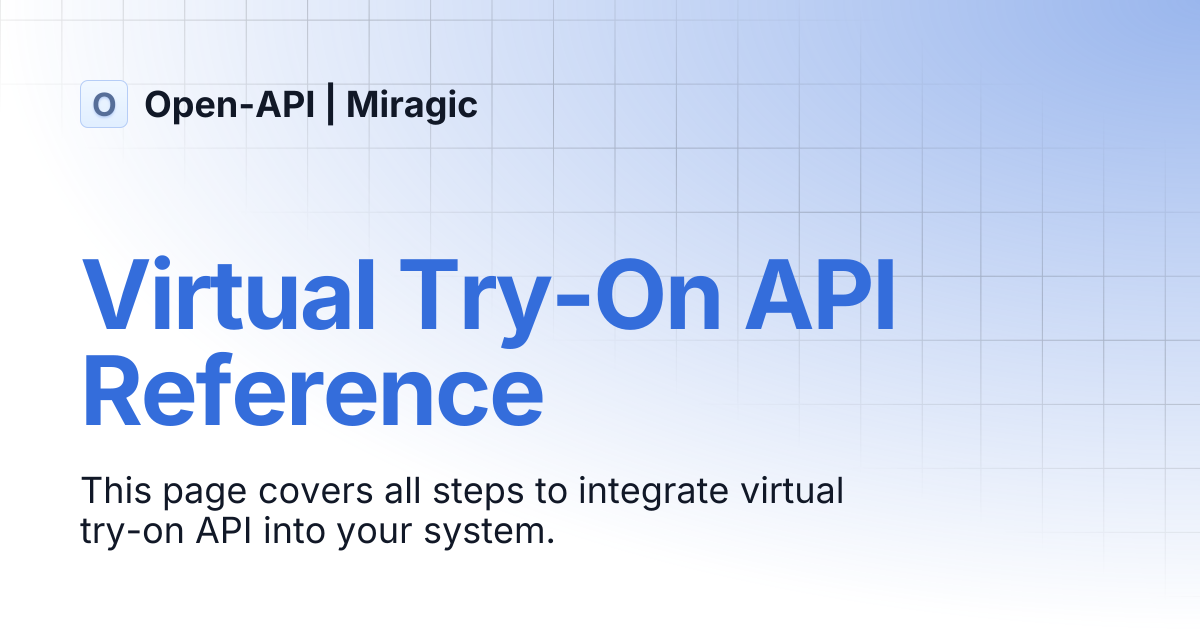 O Open-API | Miragic

Virtual Try-On API Reference

This page covers all steps to integrate virtual try-on API into your system.